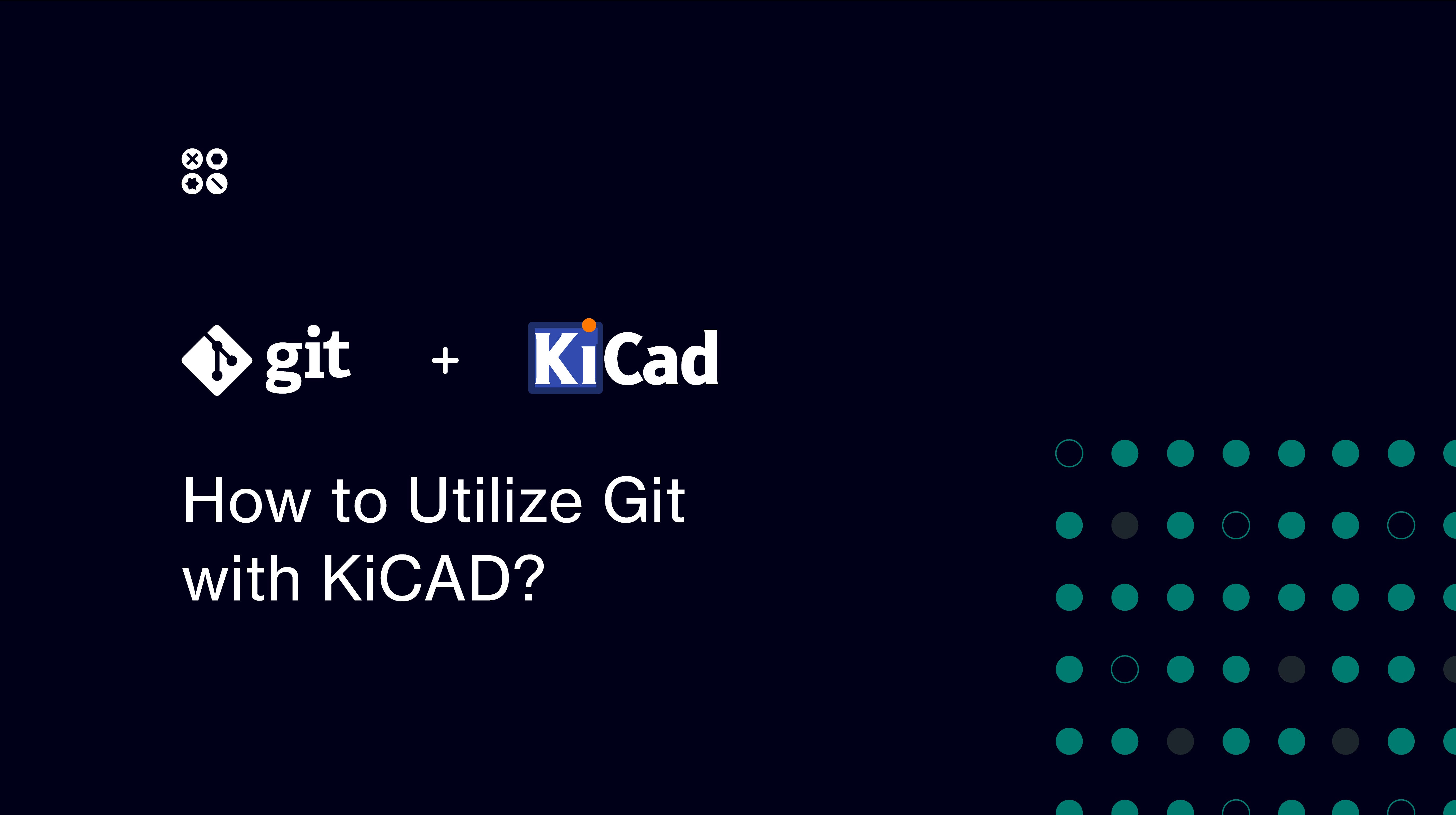 git + KiCad

How to Utilize Git with KiCAD?